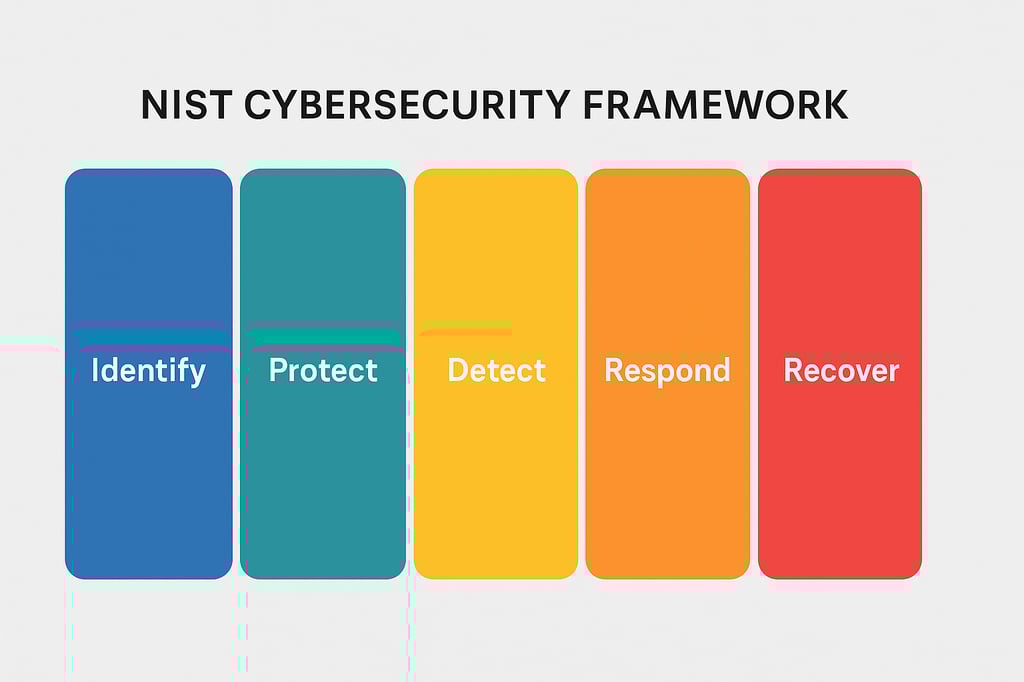 NIST CYBERSECURITY FRAMEWORK

Identify

Protect

Detect

Respond

Recover